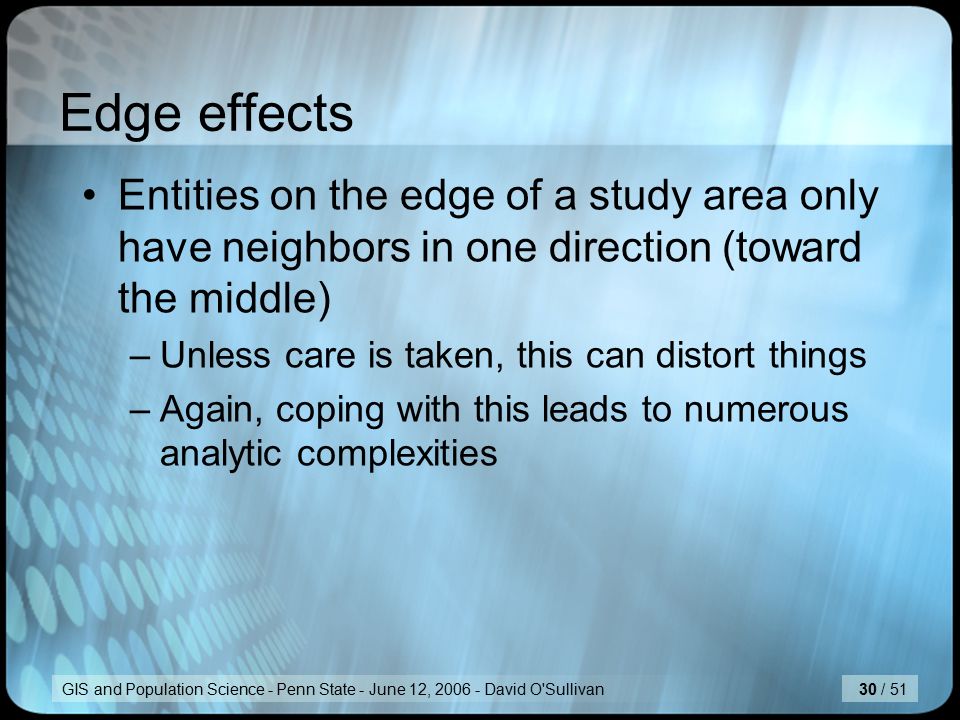 Edge effects

• Entities on the edge of a study area only have neighbors in one direction (toward the middle)
– Unless care is taken, this can distort things
– Again, coping with this leads to numerous analytic complexities

GIS and Population Science - Penn State - June 12, 2006 - David O'Sullivan

30 / 51